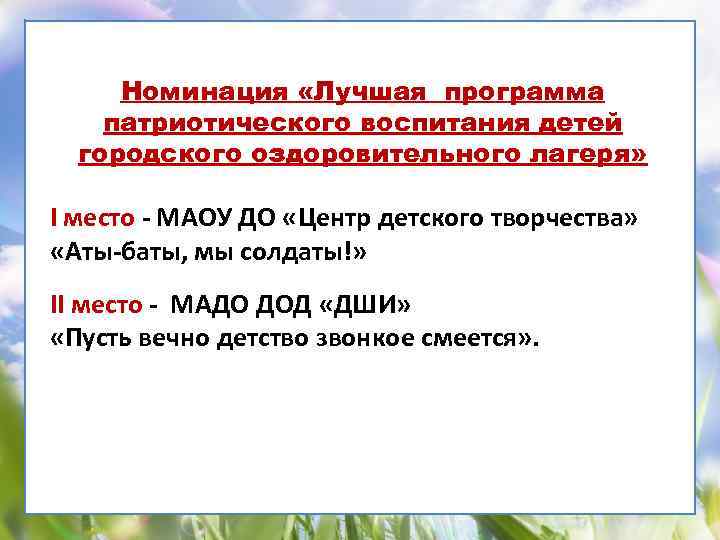 Номинация «Лучшая программа патриотического воспитания детей городского оздоровительного лагеря»

I место - МАОУ ДО «Центр детского творчества» «Аты-баты, мы солдаты!»

II место - МАДО ДОД «ДШИ» «Пусть вечно детство звонкое смеется».